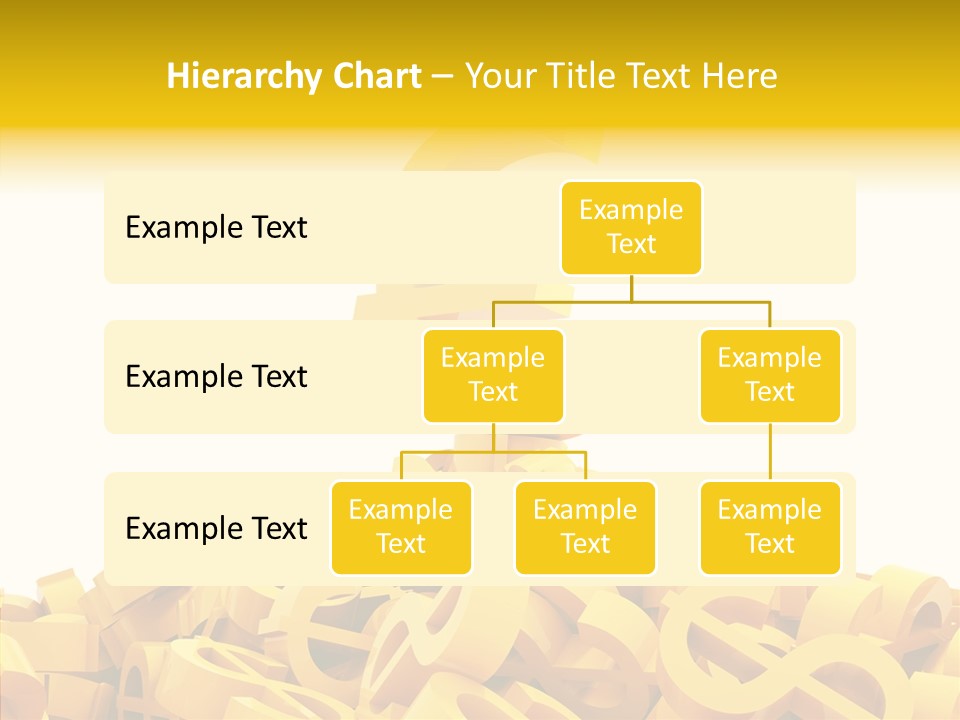 Hierarchy Chart – Your Title Text Here

Example Text

Example Text

Example Text

Example Text

Example Text

Example Text

Example Text

Example Text

Example Text